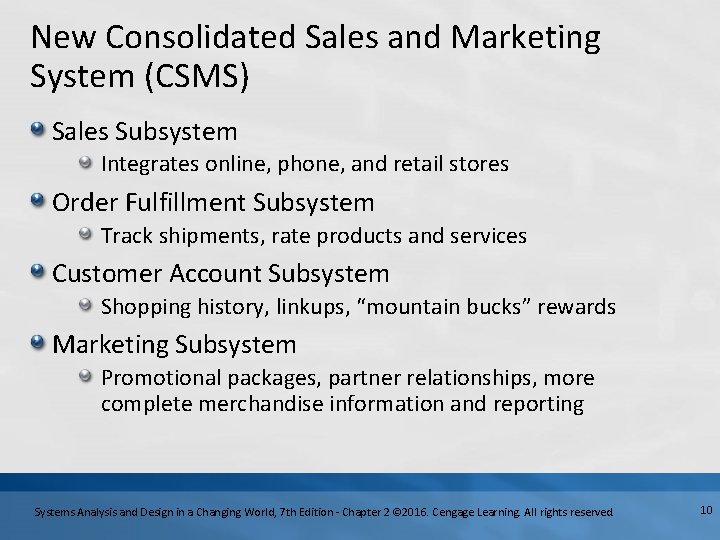 New Consolidated Sales and Marketing System (CSMS)

Sales Subsystem

Integrates online, phone, and retail stores

Order Fulfillment Subsystem

Track shipments, rate products and services

Customer Account Subsystem

Shopping history, linkups, “mountain bucks” rewards

Marketing Subsystem

Promotional packages, partner relationships, more complete merchandise information and reporting

Systems Analysis and Design in a Changing World, 7th Edition - Chapter 2 ©2016. Cengage Learning. All rights reserved.

10